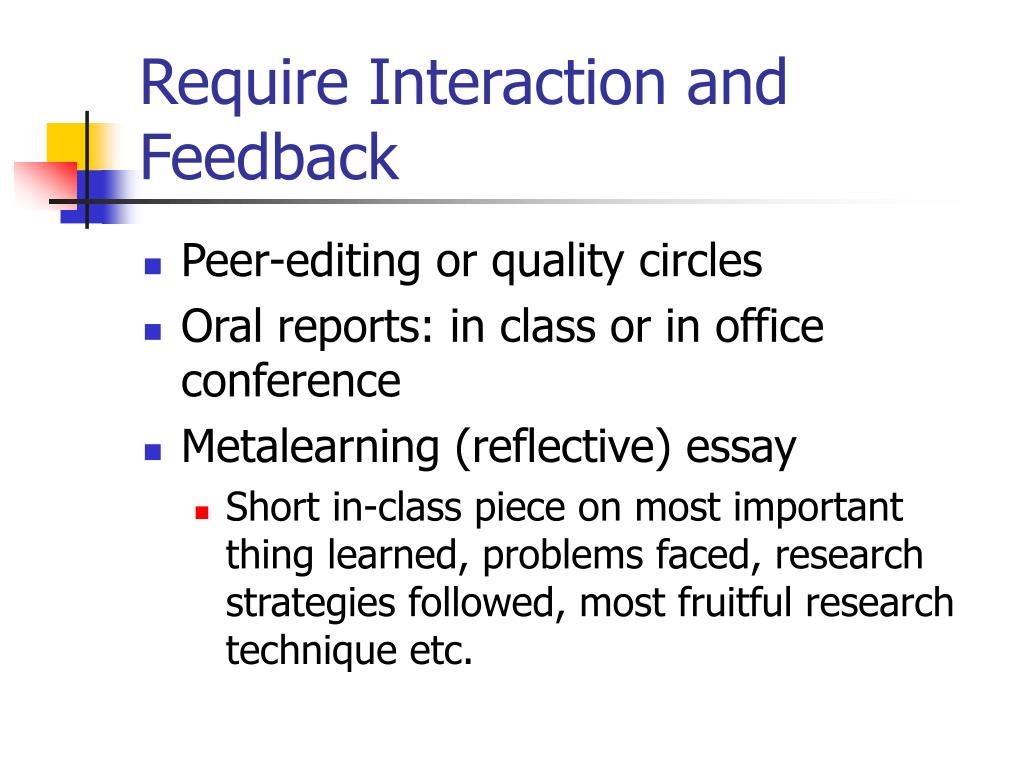 Require Interaction and Feedback

- Peer-editing or quality circles
- Oral reports: in class or in office conference
- Metalearning (reflective) essay
  - Short in-class piece on most important thing learned, problems faced, research strategies followed, most fruitful research technique etc.